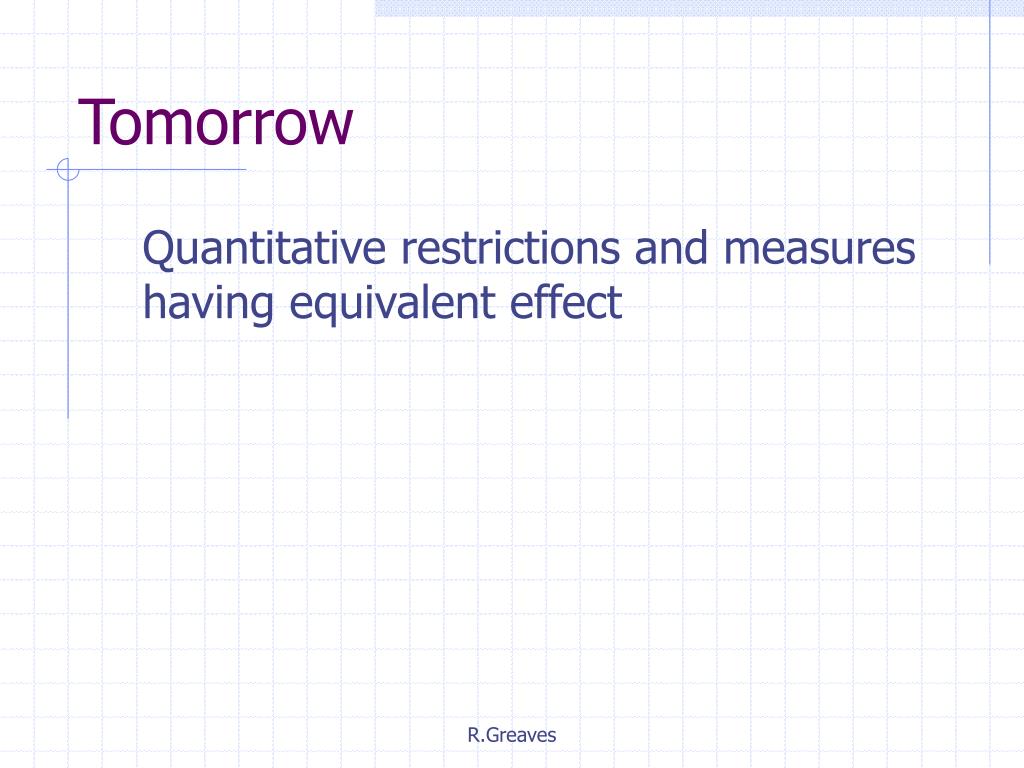 Tomorrow

Quantitative restrictions and measures having equivalent effect

R.Greaves